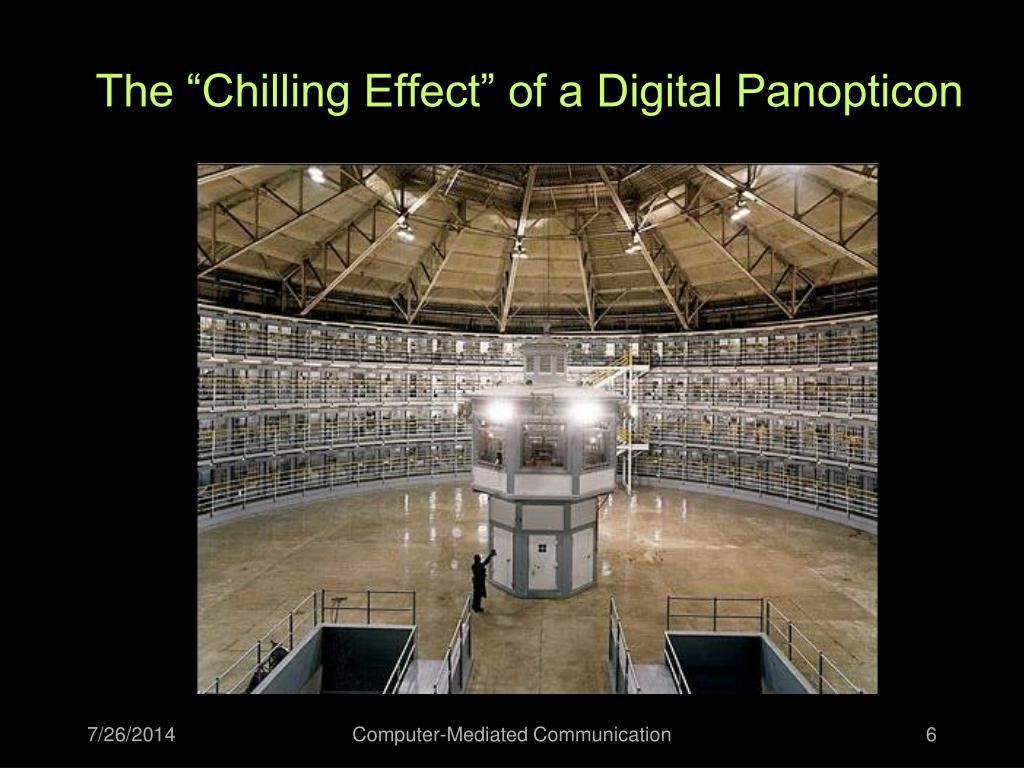 The “Chilling Effect” of a Digital Panopticon

7/26/2014

Computer-Mediated Communication

6